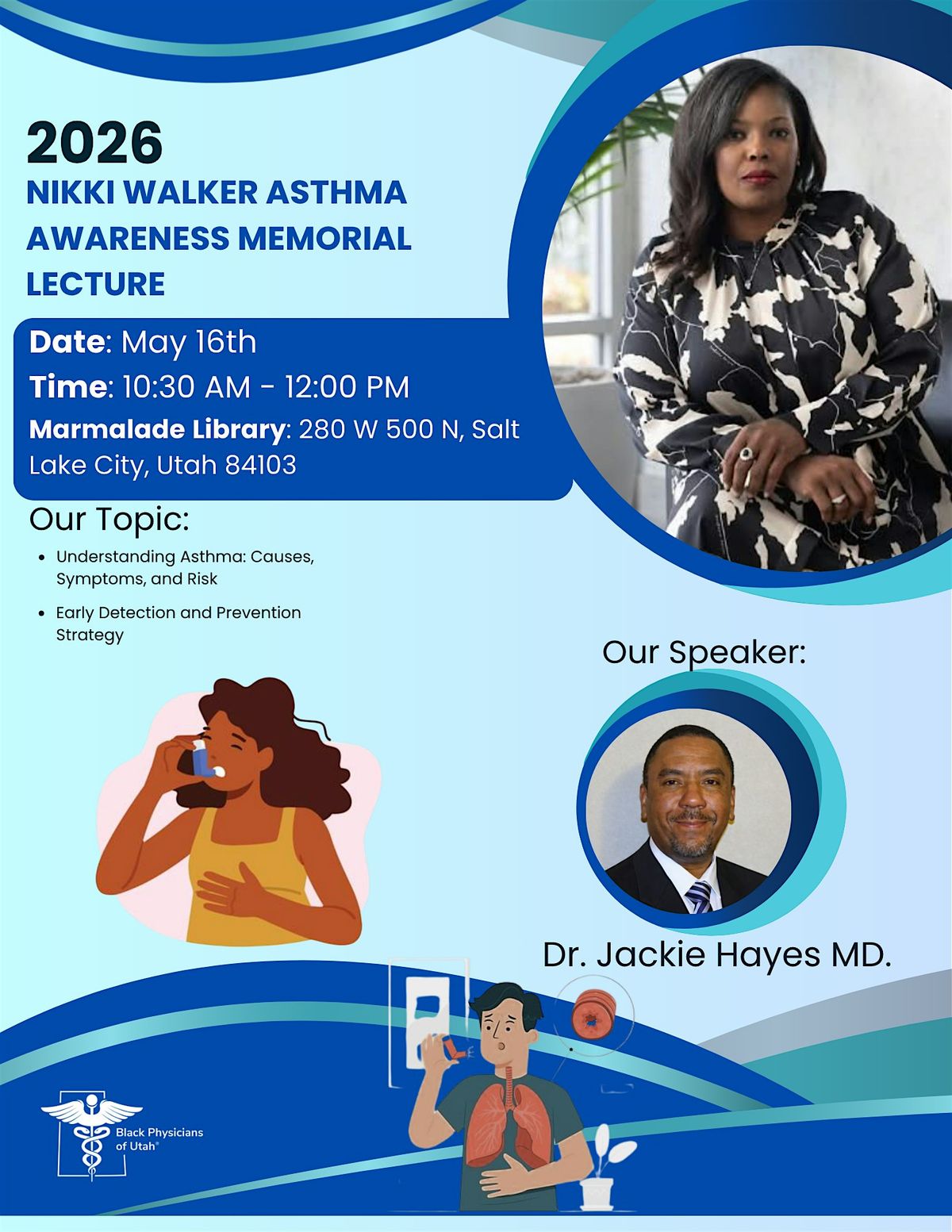 2026
NIKKI WALKER ASTHMA AWARENESS MEMORIAL LECTURE

Date: May 16th
Time: 10:30 AM - 12:00 PM
Marmalade Library: 280 W 500 N, Salt Lake City, Utah 84103

Our Topic:
- Understanding Asthma: Causes, Symptoms, and Risk
- Early Detection and Prevention Strategy

Our Speaker:

Dr. Jackie Hayes MD.

Black Physicians of Utah®